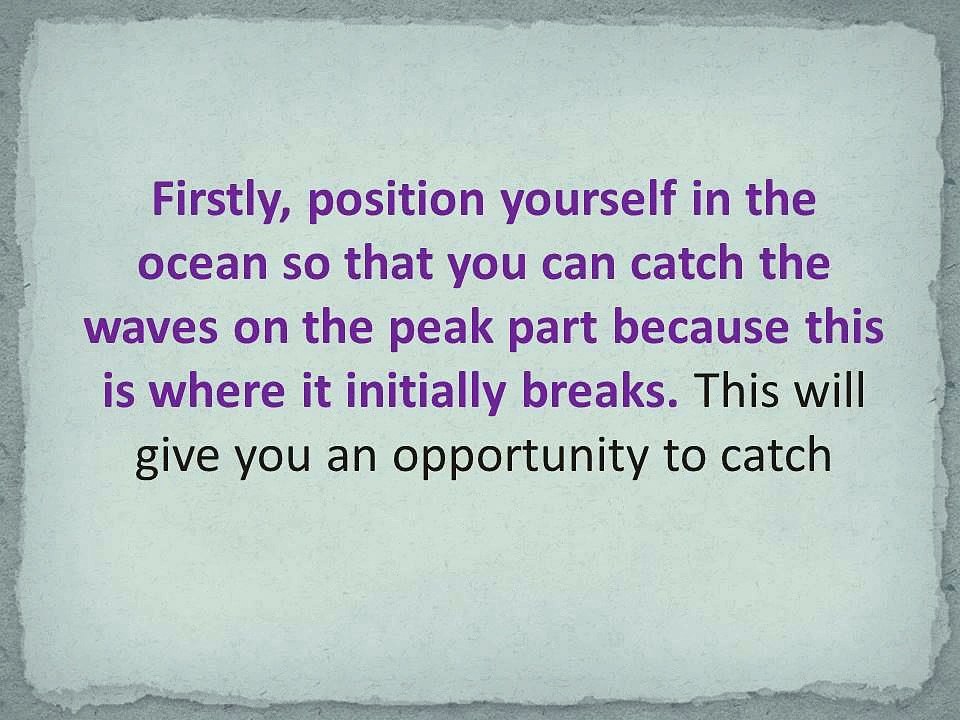 Firstly, position yourself in the ocean so that you can catch the waves on the peak part because this is where it initially breaks. This will give you an opportunity to catch